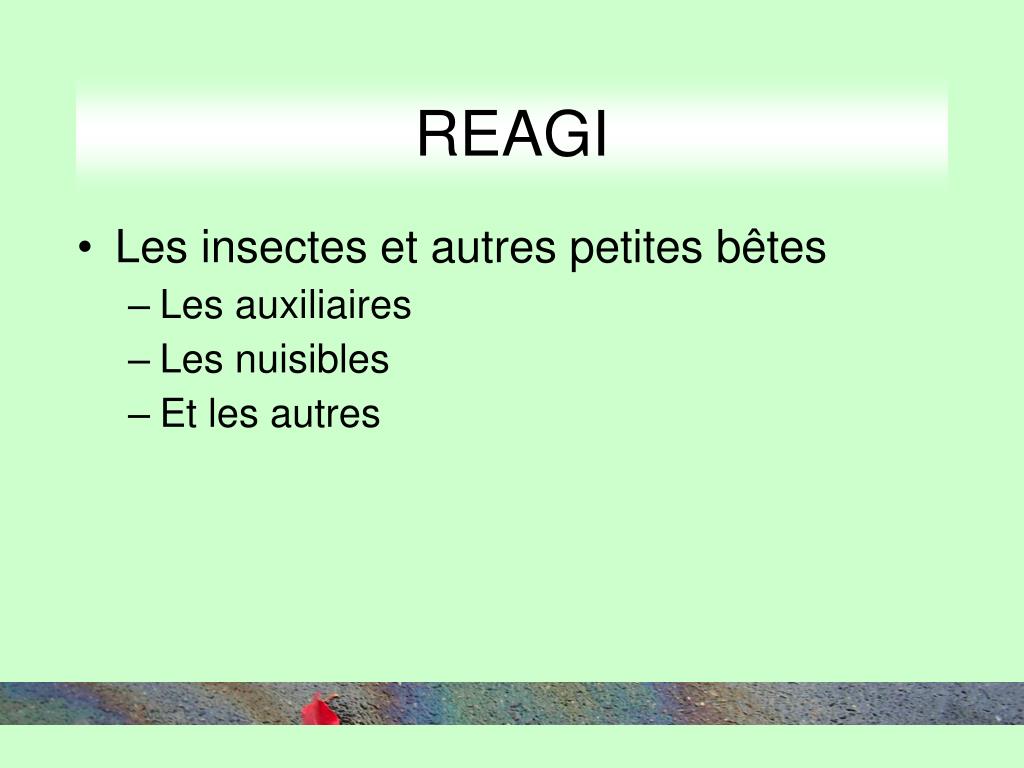 REAGI

• Les insectes et autres petites bêtes
– Les auxiliaires
– Les nuisibles
– Et les autres